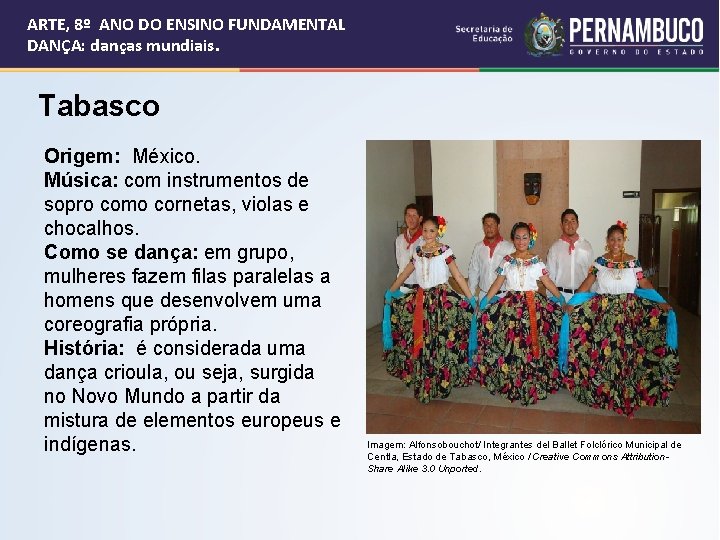 ARTE, 8º ANO DO ENSINO FUNDAMENTAL
DANÇA: danças mundiais.

Secretaria de Educação

PERNAMBUCO
GOVERNO DO ESTADO

Tabasco

Origem: México.
Música: com instrumentos de sopro como cornetas, violas e chocalhos.
Como se dança: em grupo, mulheres fazem filas paralelas a homens que desenvolvem uma coreografia própria.
História: é considerada uma dança crioula, ou seja, surgida no Novo Mundo a partir da mistura de elementos europeus e indígenas.

Imagem: Alfonsobouchot/ Integrantes del Ballet Folclórico Municipal de Centla, Estado de Tabasco, México / Creative Commons Attribution-Share Alike 3.0 Unported.